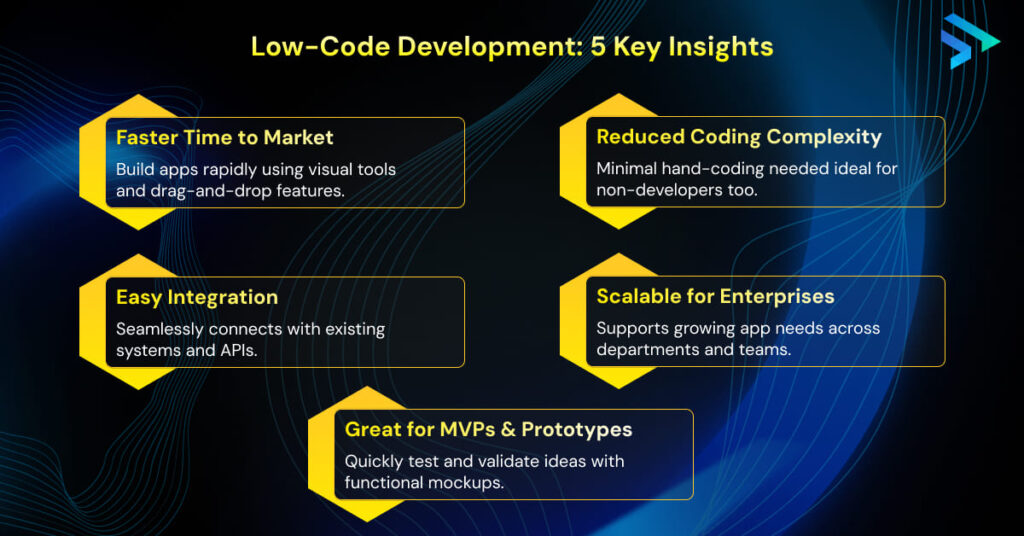 Low-Code Development: 5 Key Insights

Faster Time to Market
Build apps rapidly using visual tools and drag-and-drop features.

Reduced Coding Complexity
Minimal hand-coding needed ideal for non-developers too.

Easy Integration
Seamlessly connects with existing systems and APIs.

Scalable for Enterprises
Supports growing app needs across departments and teams.

Great for MVPs & Prototypes
Quickly test and validate ideas with functional mockups.